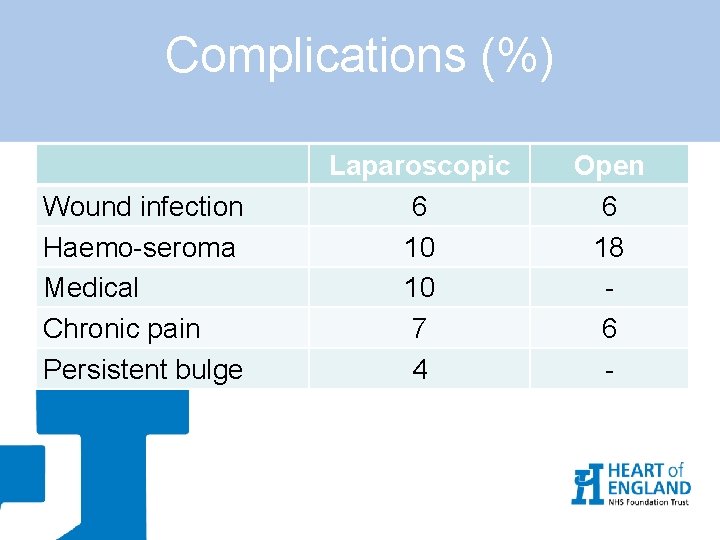 Complications (%)

| | Laparoscopic | Open |
|---|---|---|
| Wound infection | 6 | 6 |
| Haemo-seroma | 10 | 18 |
| Medical | 10 | - |
| Chronic pain | 7 | 6 |
| Persistent bulge | 4 | - |

HEART of ENGLAND
NHS Foundation Trust